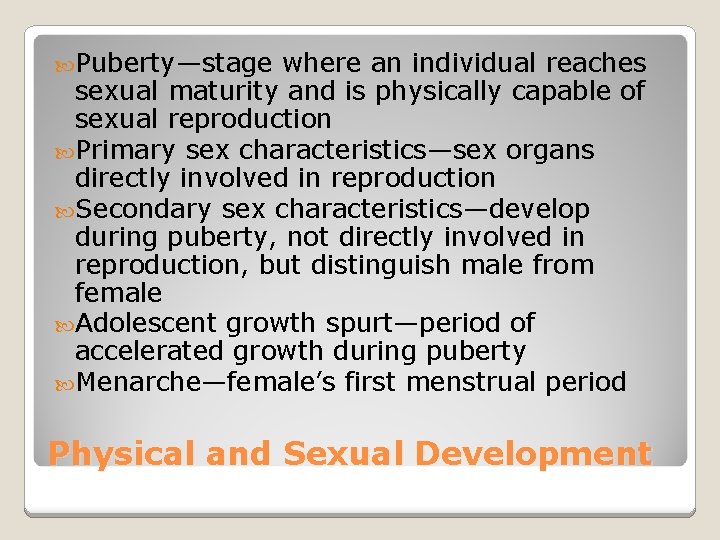 Puberty—stage where an individual reaches sexual maturity and is physically capable of sexual reproduction

Primary sex characteristics—sex organs directly involved in reproduction

Secondary sex characteristics—develop during puberty, not directly involved in reproduction, but distinguish male from female

Adolescent growth spurt—period of accelerated growth during puberty

Menarche—female's first menstrual period

Physical and Sexual Development